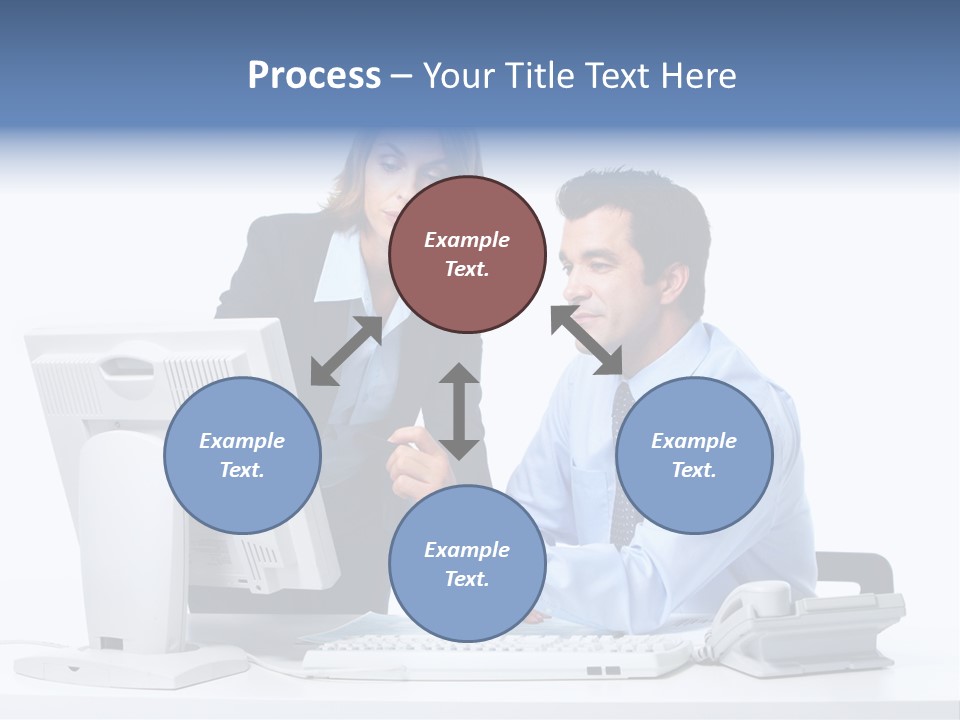 Process – Your Title Text Here

Example Text.

Example Text.

Example Text.

Example Text.